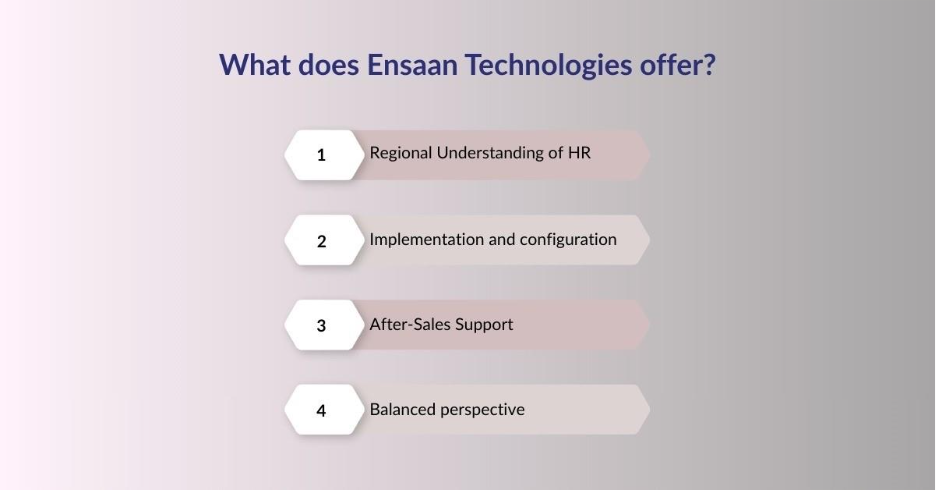 What does Ensaan Technologies offer?

1 Regional Understanding of HR

2 Implementation and configuration

3 After-Sales Support

4 Balanced perspective